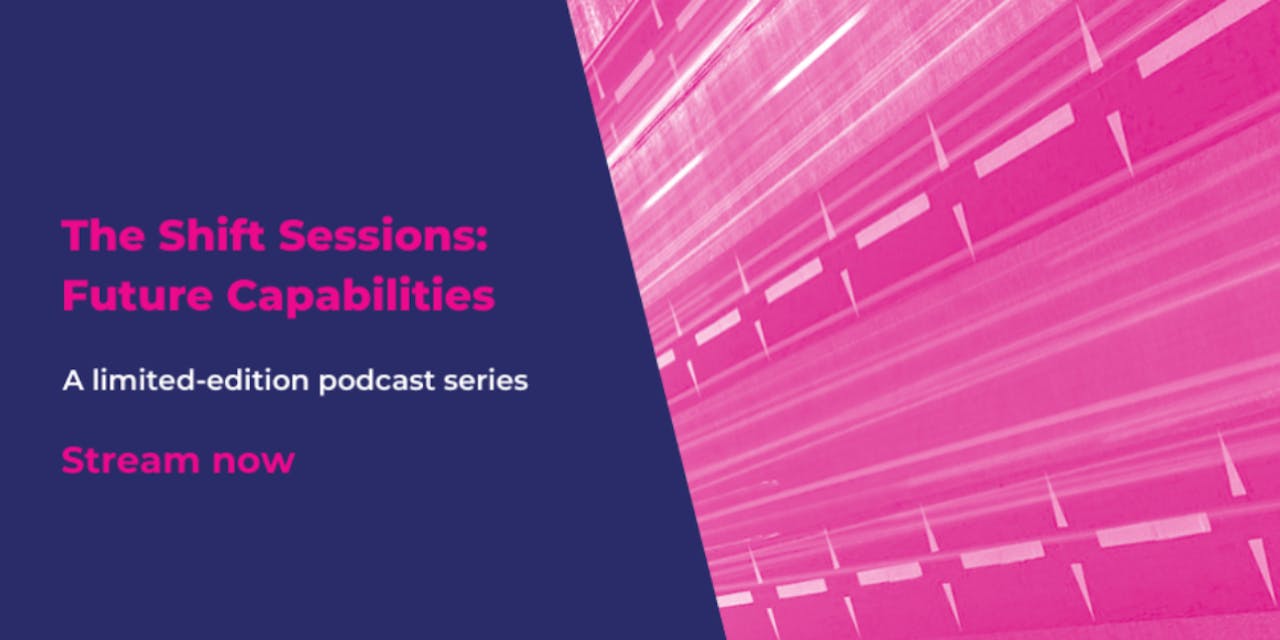 The Shift Sessions: Future Capabilities

A limited-edition podcast series

Stream now